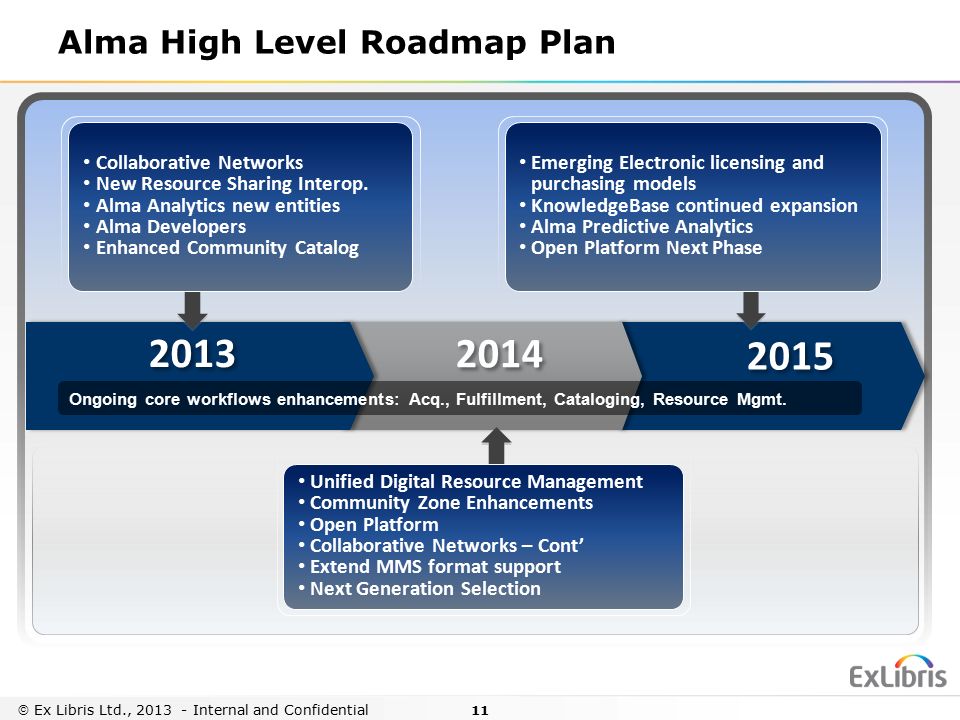 Alma High Level Roadmap Plan

• Collaborative Networks
• New Resource Sharing Interop.
• Alma Analytics new entities
• Alma Developers
• Enhanced Community Catalog

• Emerging Electronic licensing and purchasing models
• KnowledgeBase continued expansion
• Alma Predictive Analytics
• Open Platform Next Phase

2013

2014

2015

Ongoing core workflows enhancements: Acq., Fulfillment, Cataloging, Resource Mgmt.

• Unified Digital Resource Management
• Community Zone Enhancements
• Open Platform
• Collaborative Networks – Cont'
• Extend MMS format support
• Next Generation Selection

ExLibris

© Ex Libris Ltd., 2013 - Internal and Confidential

11